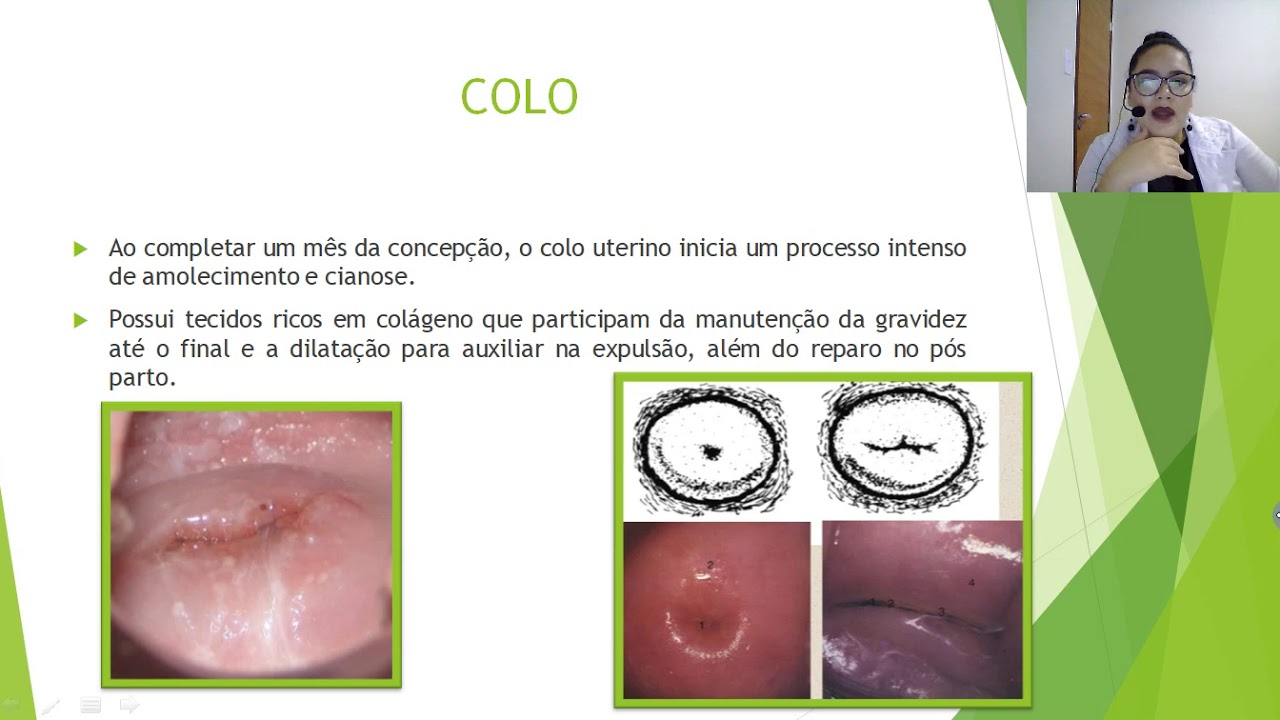 COLO

Ao completar um mês da concepção, o colo uterino inicia um processo intenso de amolecimento e cianose.

Possui tecidos ricos em colágeno que participam da manutenção da gravidez até o final e a dilatação para auxiliar na expulsão, além do reparo no pós parto.

2

1

4

1 2 3